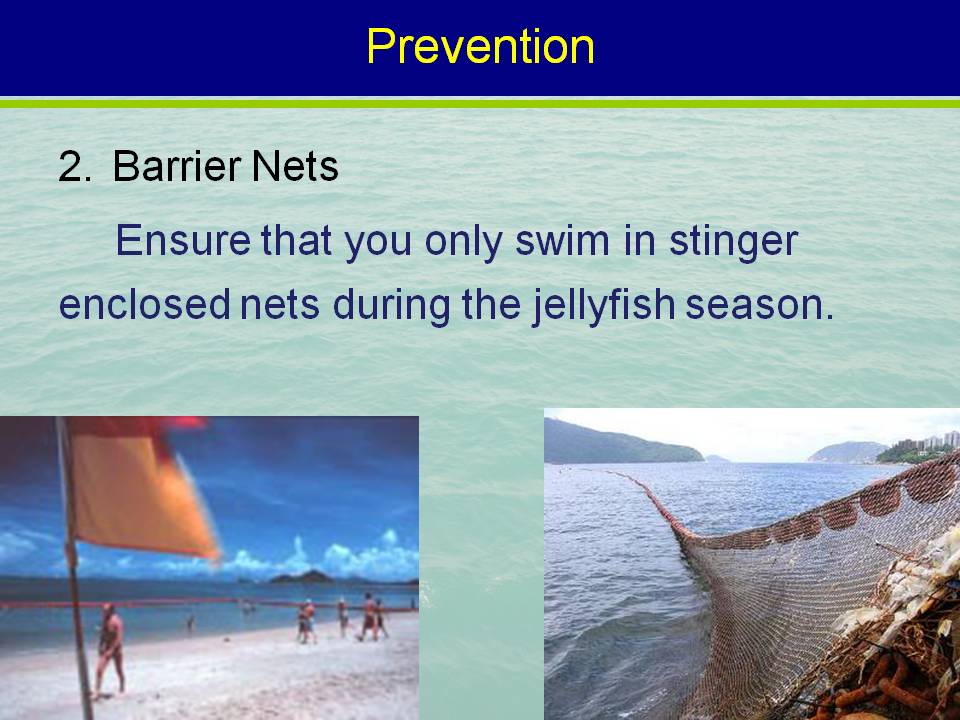 Prevention

2. Barrier Nets

Ensure that you only swim in stinger enclosed nets during the jellyfish season.